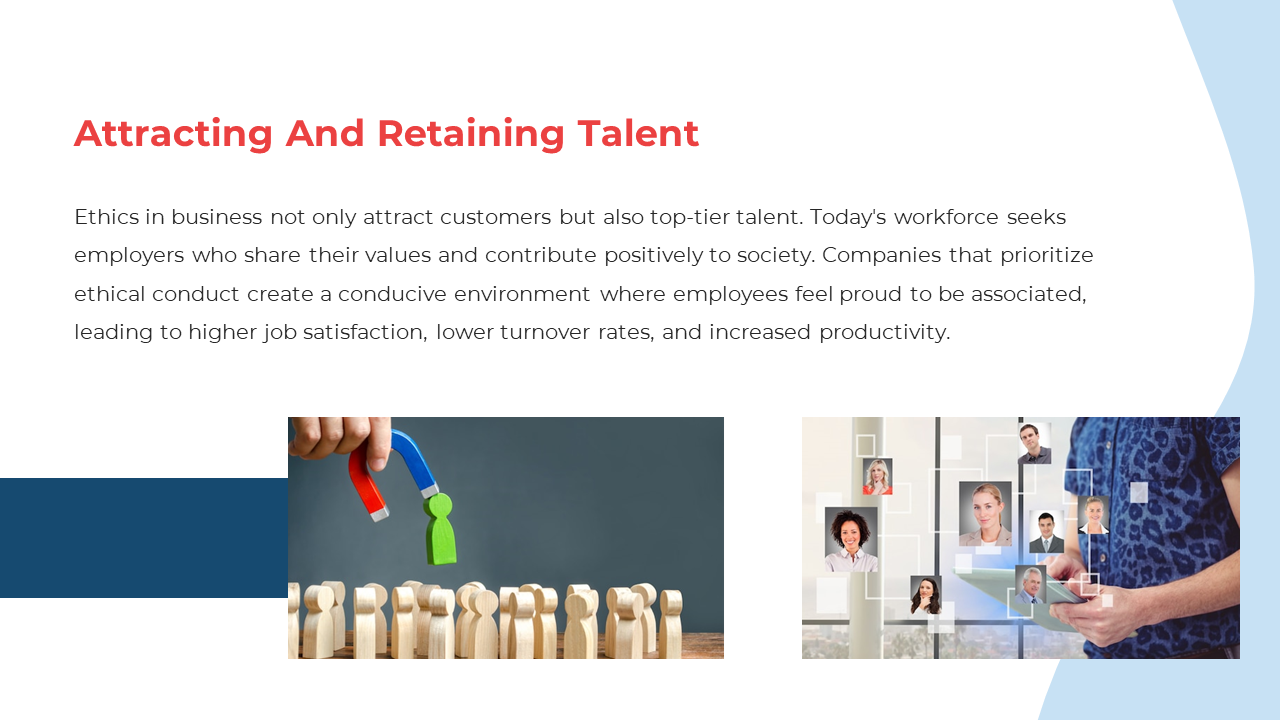 Attracting And Retaining Talent

Ethics in business not only attract customers but also top-tier talent. Today's workforce seeks employers who share their values and contribute positively to society. Companies that prioritize ethical conduct create a conducive environment where employees feel proud to be associated, leading to higher job satisfaction, lower turnover rates, and increased productivity.